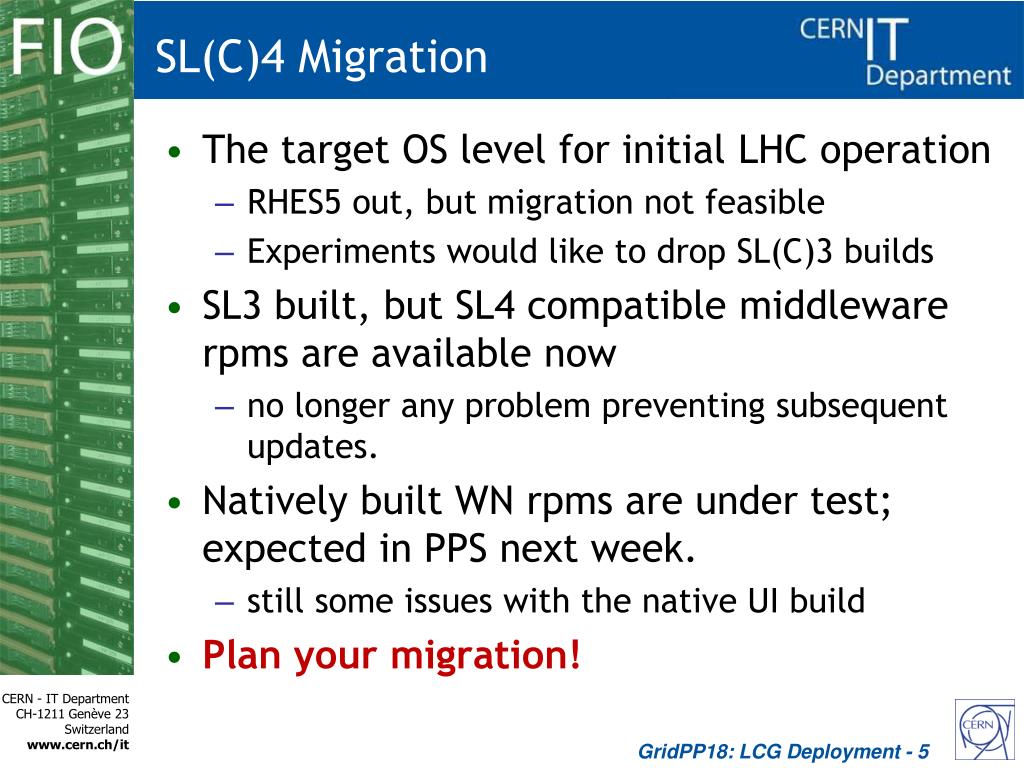 FIO

SL(C)4 Migration

CERN IT Department

• The target OS level for initial LHC operation
– RHES5 out, but migration not feasible
– Experiments would like to drop SL(C)3 builds
• SL3 built, but SL4 compatible middleware rpms are available now
– no longer any problem preventing subsequent updates.
• Natively built WN rpms are under test; expected in PPS next week.
– still some issues with the native UI build
• Plan your migration!

CERN - IT Department
CH-1211 Genève 23
Switzerland
www.cern.ch/it

GridPP18: LCG Deployment - 5

CERN